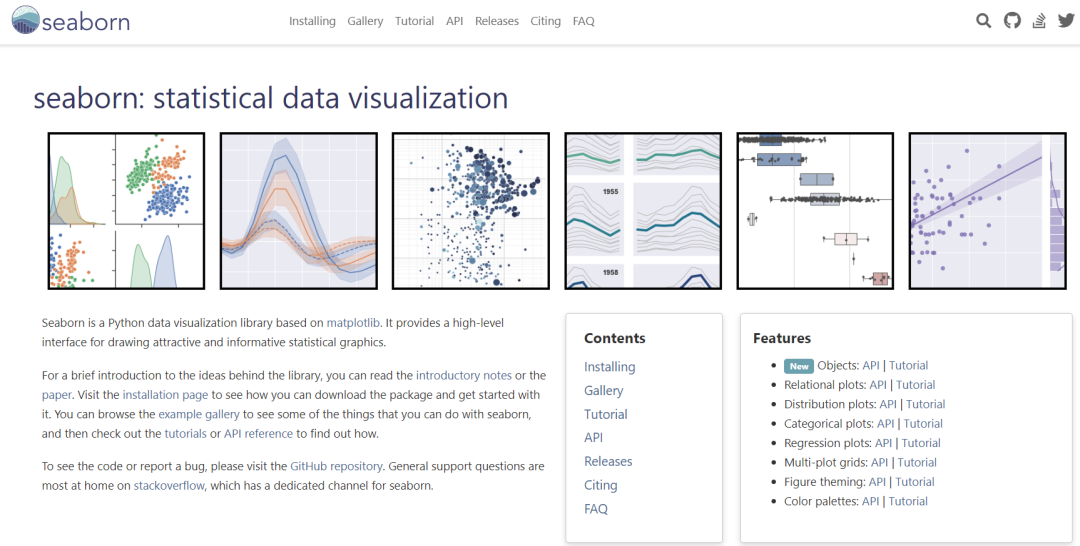 seaborn

Installing Gallery Tutorial API Releases Citing FAQ

seaborn: statistical data visualization

1955

1958

Seaborn is a Python data visualization library based on matplotlib. It provides a high-level interface for drawing attractive and informative statistical graphics.

For a brief introduction to the ideas behind the library, you can read the introductory notes or the paper. Visit the installation page to see how you can download the package and get started with it. You can browse the example gallery to see some of the things that you can do with seaborn, and then check out the tutorials or API reference to find out how.

To see the code or report a bug, please visit the GitHub repository. General support questions are most at home on stackoverflow, which has a dedicated channel for seaborn.

Contents

Installing
Gallery
Tutorial
API
Releases
Citing
FAQ

Features

- New Objects: API | Tutorial
- Relational plots: API | Tutorial
- Distribution plots: API | Tutorial
- Categorical plots: API | Tutorial
- Regression plots: API | Tutorial
- Multi-plot grids: API | Tutorial
- Figure theming: API | Tutorial
- Color palettes: API | Tutorial